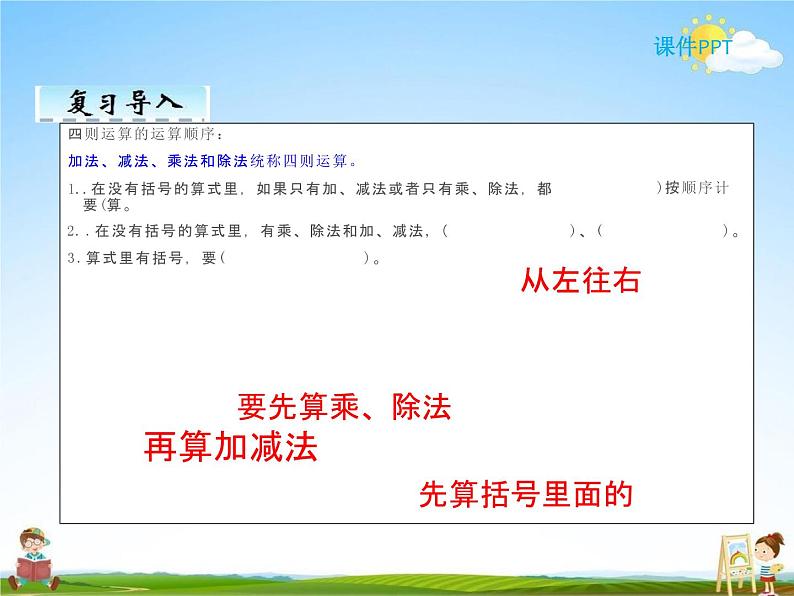 课件PPT

复习导入

四则运算的运算顺序：

加法、减法、乘法和除法统称四则运算。

1..在没有括号的算式里，如果只有加、减法或者只有乘、除法，都　　　　　)按顺序计要(算。

2..在没有括号的算式里，有乘、除法和加、减法，(　　　　　　)、(　　　　　　)。

3.算式里有括号，要(　　　　　　)。

从左往右

要先算乘、除法

再算加减法

先算括号里面的